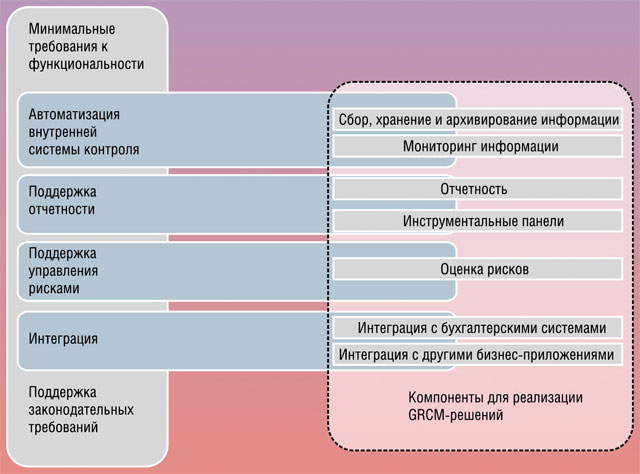 Минимальные требования к функциональности

Автоматизация внутренней системы контроля

Сбор, хранение и архивирование информации

Мониторинг информации

Поддержка отчетности

Отчетность

Инструментальные панели

Поддержка управления рисками

Оценка рисков

Интеграция

Интеграция с бухгалтерскими системами

Интеграция с другими бизнес-приложениями

Поддержка законодательных требований

Компоненты для реализации GRCM-решений